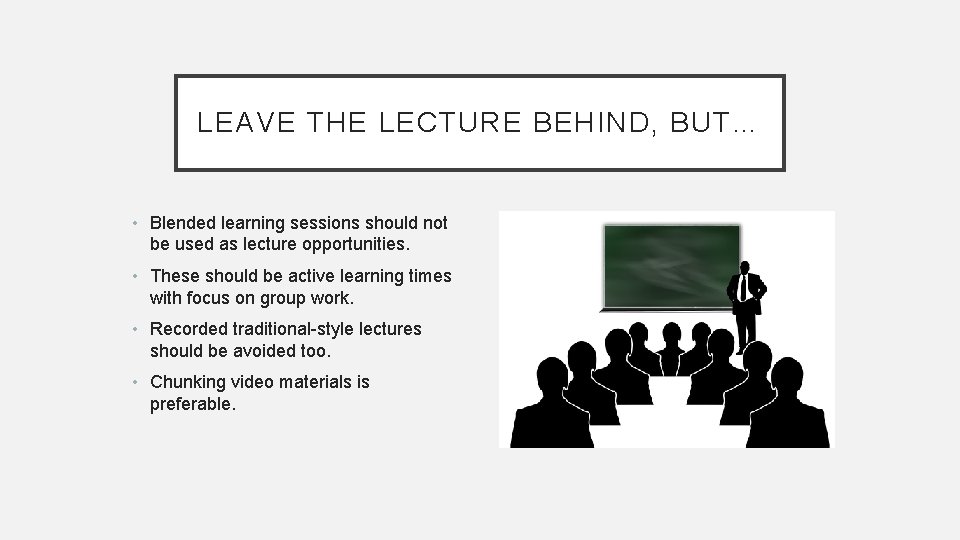 LEAVE THE LECTURE BEHIND, BUT…

• Blended learning sessions should not be used as lecture opportunities.
• These should be active learning times with focus on group work.
• Recorded traditional-style lectures should be avoided too.
• Chunking video materials is preferable.